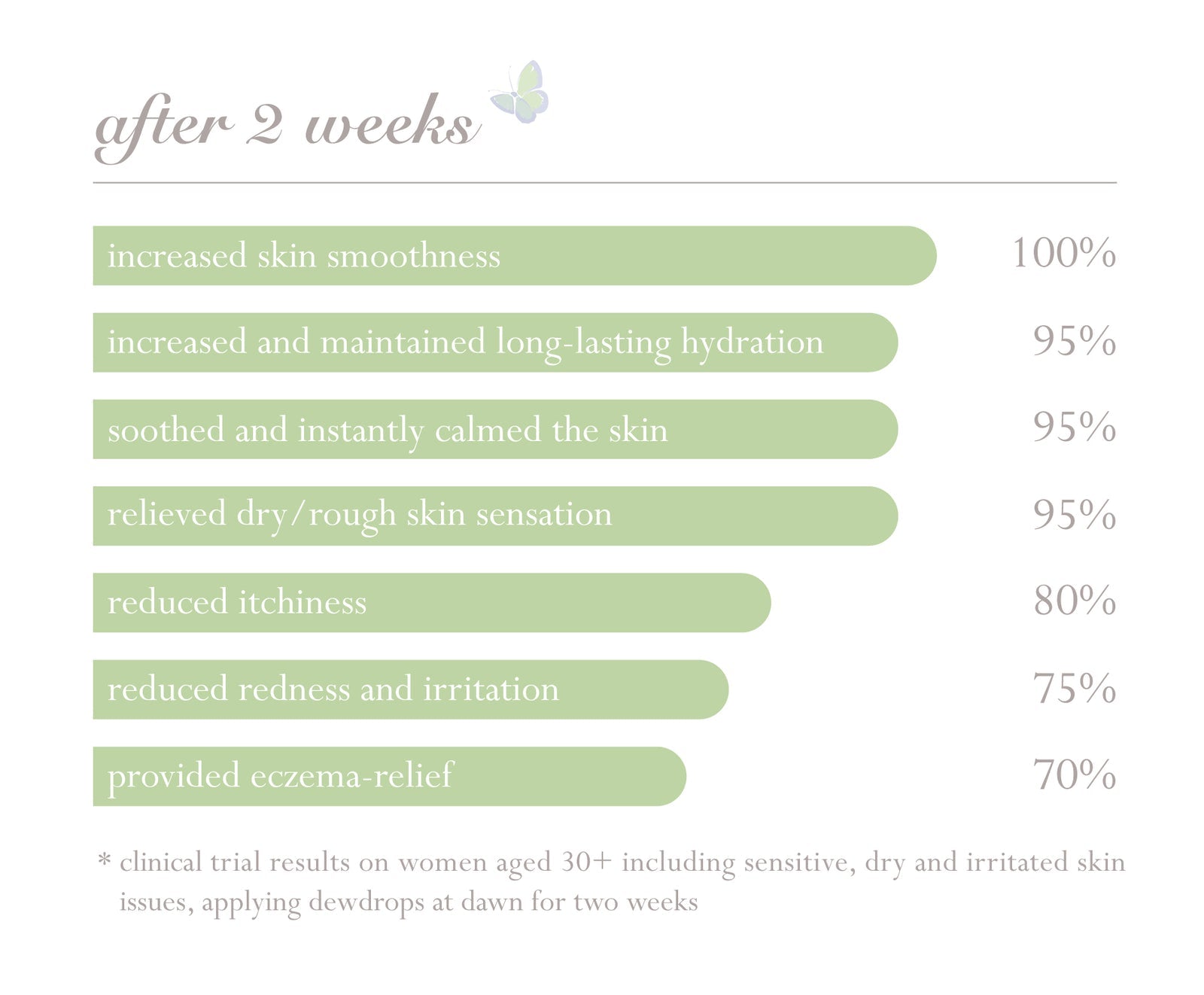 after 2 weeks

increased skin smoothness 100%

increased and maintained long-lasting hydration 95%

soothed and instantly calmed the skin 95%

relieved dry/rough skin sensation 95%

reduced itchiness 80%

reduced redness and irritation 75%

provided eczema-relief 70%

* clinical trial results on women aged 30+ including sensitive, dry and irritated skin issues, applying dewdrops at dawn for two weeks